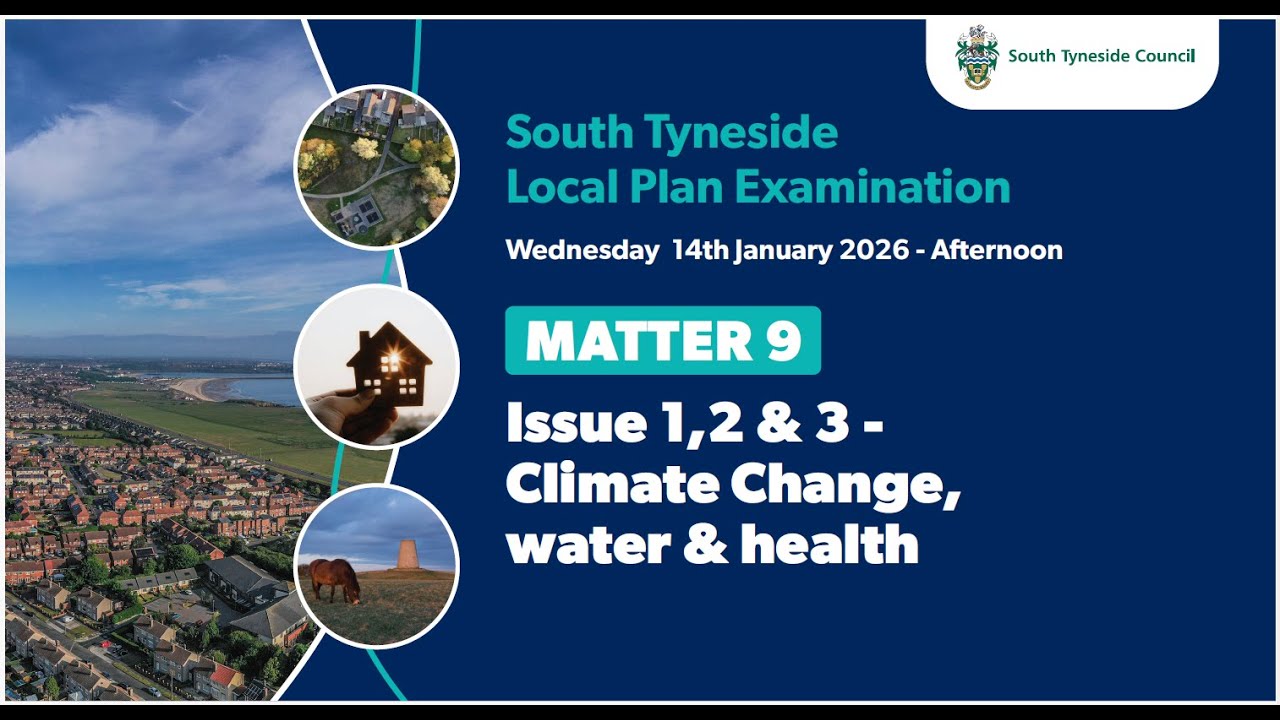 South Tyneside Council

South Tyneside
Local Plan Examination

Wednesday 14th January 2026 - Afternoon

MATTER 9

Issue 1,2 & 3 -
Climate Change,
water & health